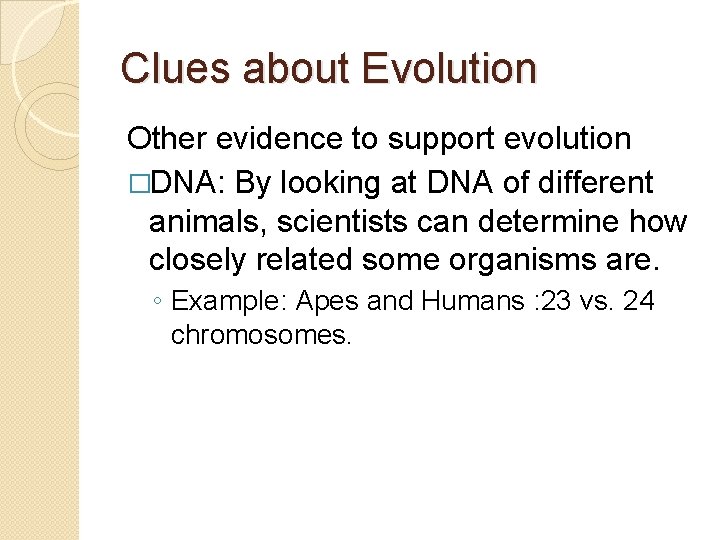 Clues about Evolution

Other evidence to support evolution

□DNA: By looking at DNA of different animals, scientists can determine how closely related some organisms are.

◦ Example: Apes and Humans :23 vs. 24 chromosomes.